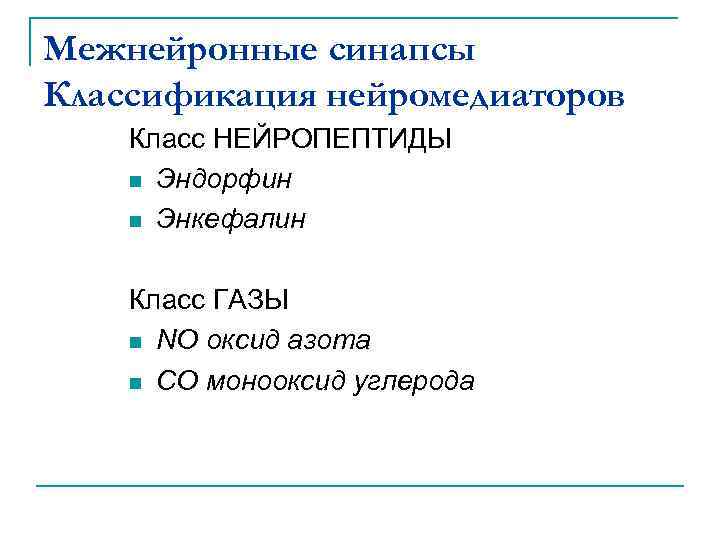 Межнейронные синапсы
Классификация нейромедиаторов

Класс НЕЙРОПЕПТИДЫ
- Эндорфин
- Энкефалин

Класс ГАЗЫ
- NO оксид азота
- CO монооксид углерода